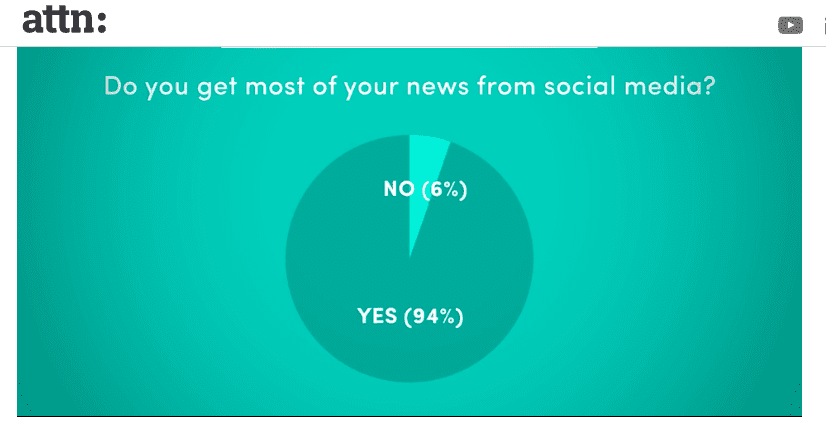 attn:

Do you get most of your news from social media?

NO (6%)

YES (94%)